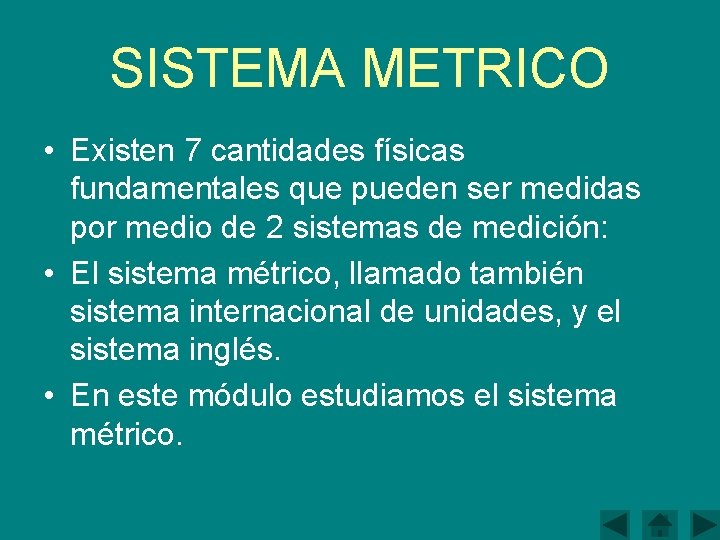 SISTEMA METRICO

• Existen 7 cantidades físicas fundamentales que pueden ser medidas por medio de 2 sistemas de medición:

• El sistema métrico, llamado también sistema internacional de unidades, y el sistema inglés.

• En este módulo estudiamos el sistema métrico.